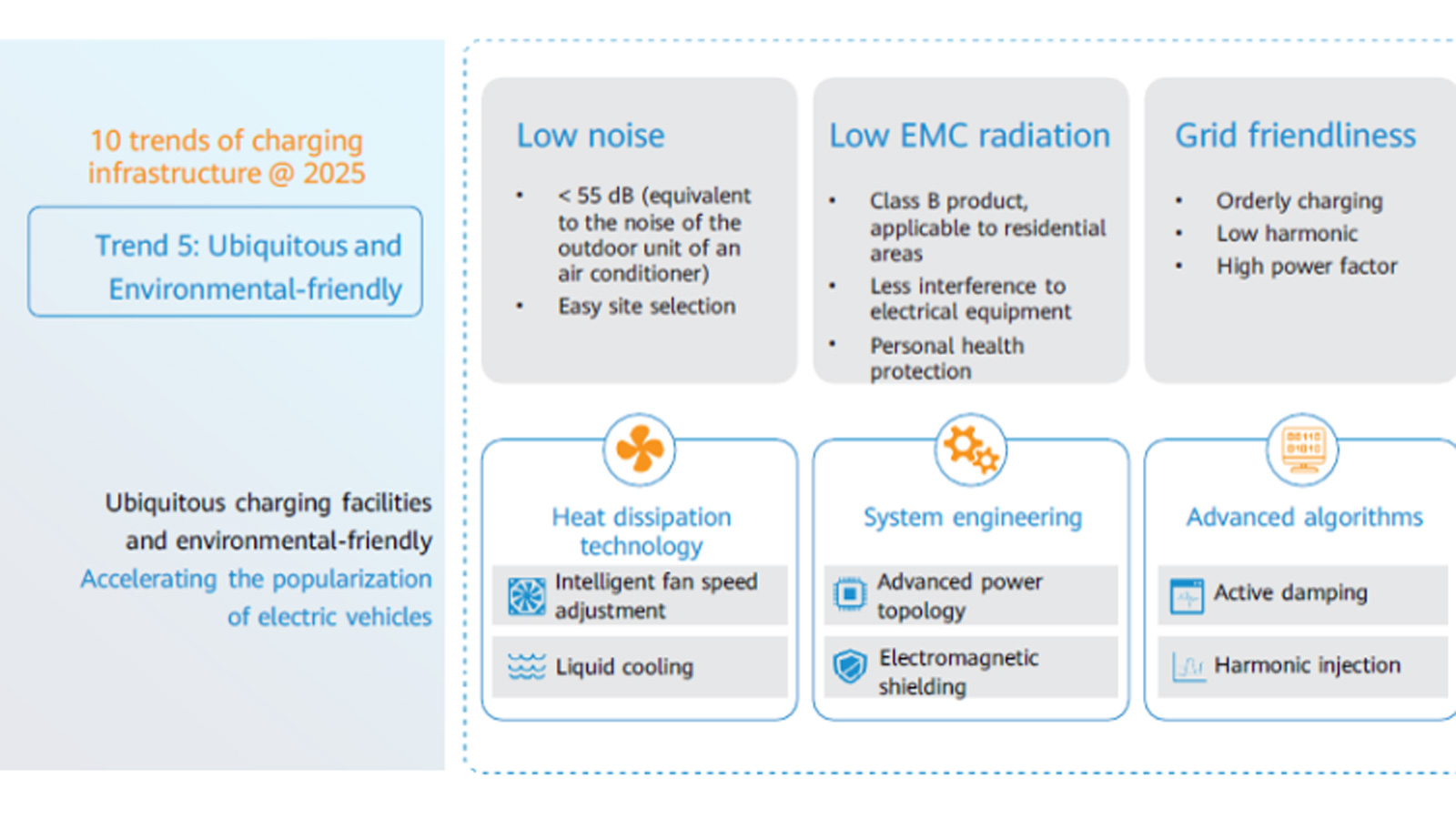 10 trends of charging infrastructure @ 2025

Trend 5: Ubiquitous and Environmental-friendly

Ubiquitous charging facilities and environmental-friendly
Accelerating the popularization of electric vehicles

Low noise
• < 55 dB (equivalent to the noise of the outdoor unit of an air conditioner)
• Easy site selection

Low EMC radiation
• Class B product, applicable to residential areas
• Less interference to electrical equipment
• Personal health protection

Grid friendliness
• Orderly charging
• Low harmonic
• High power factor

Heat dissipation technology
Intelligent fan speed adjustment
Liquid cooling

System engineering
Advanced power topology
Electromagnetic shielding

Advanced algorithms
Active damping
Harmonic injection